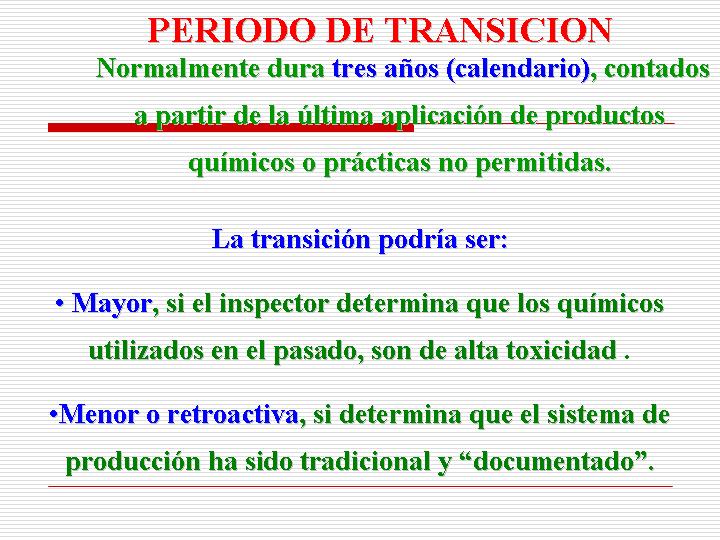 PERIODO DE TRANSICION

Normalmente dura tres años (calendario), contados a partir de la última aplicación de productos químicos o prácticas no permitidas.

La transición podría ser:

• Mayor, si el inspector determina que los químicos utilizados en el pasado, son de alta toxicidad .

•Menor o retroactiva, si determina que el sistema de producción ha sido tradicional y “documentado”.